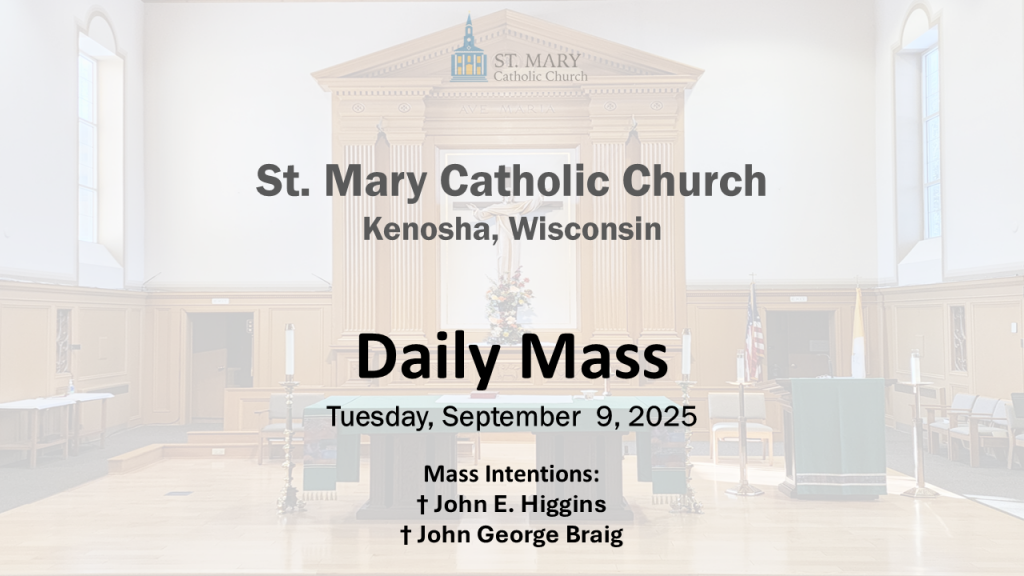 ST. MARY
Catholic Church

St. Mary Catholic Church
Kenosha, Wisconsin

Daily Mass
Tuesday, September 9, 2025

Mass Intentions:
† John E. Higgins
† John George Braig